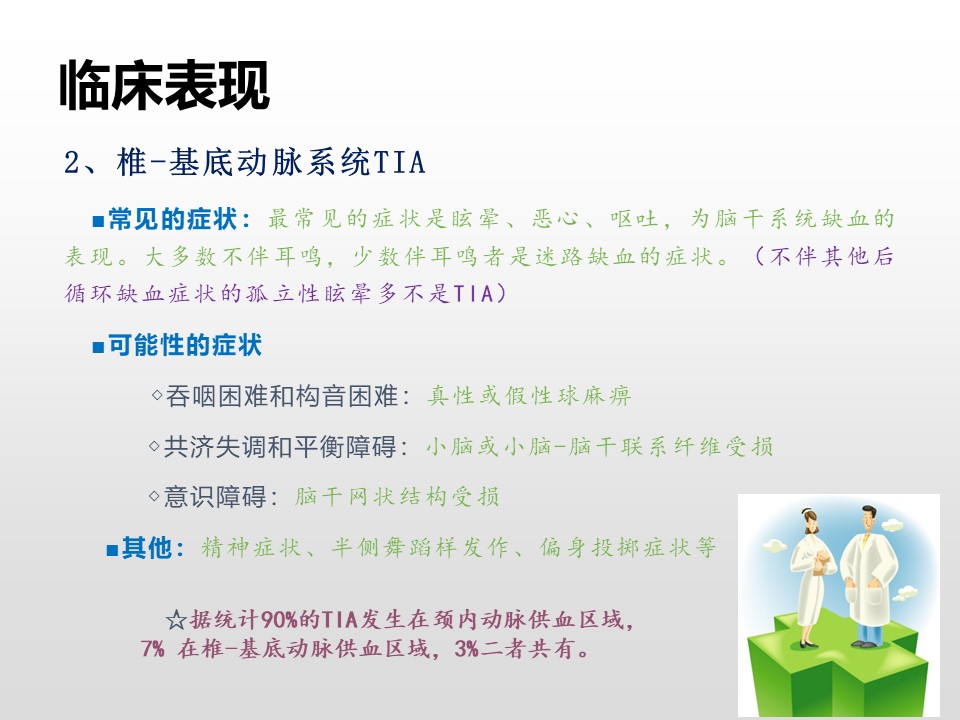 临床表现

2、椎-基底动脉系统TIA

■常见的症状：最常见的症状是眩晕、恶心、呕吐，为脑干系统缺血的表现。大多数不伴耳鸣，少数伴耳鸣者是迷路缺血的症状。（不伴其他后循环缺血症状的孤立性眩晕多不是TIA）

■可能性的症状

◇吞咽困难和构音困难：真性或假性球麻痹

◇共济失调和平衡障碍：小脑或小脑-脑干联系纤维受损

◇意识障碍：脑干网状结构受损

■其他：精神症状、半侧舞蹈样发作、偏身投掷症状等

☆据统计90%的TIA发生在颈内动脉供血区域，7% 在椎-基底动脉供血区域，3%二者共有。